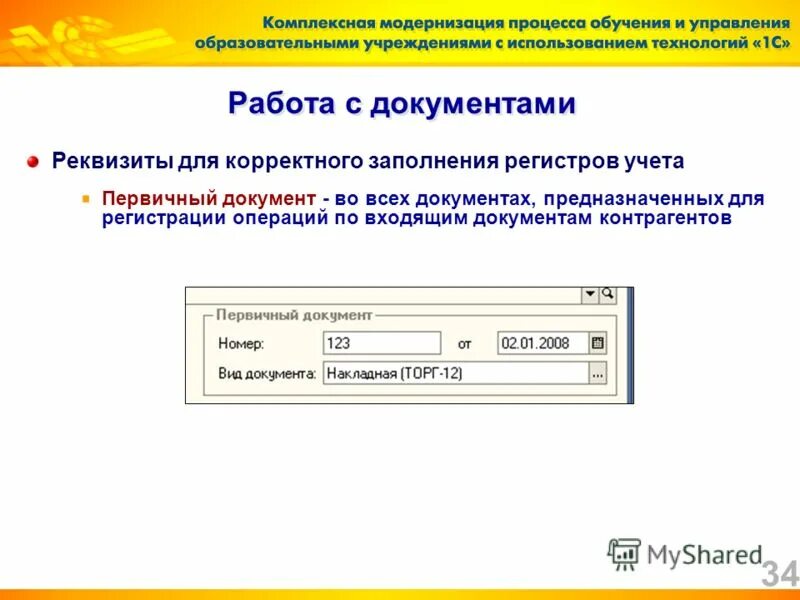 Комплексная модернизация процесса обучения и управления образовательными учреждениями с использованием технологий «1С»

Работа с документами

Реквизиты для корректного заполнения регистров учета

Первичный документ - во всех документах, предназначенных для регистрации операций по входящим документам контрагентов

Первичный документ
Номер: 123 от 02.01.2008
Вид документа: Накладная (ТОРГ-12) ...

MyShared

34